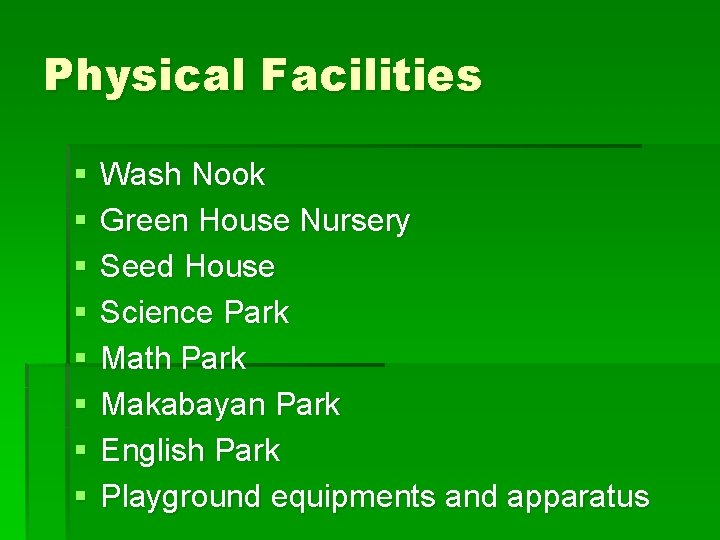 Physical Facilities

• Wash Nook
• Green House Nursery
• Seed House
• Science Park
• Math Park
• Makabayan Park
• English Park
• Playground equipments and apparatus